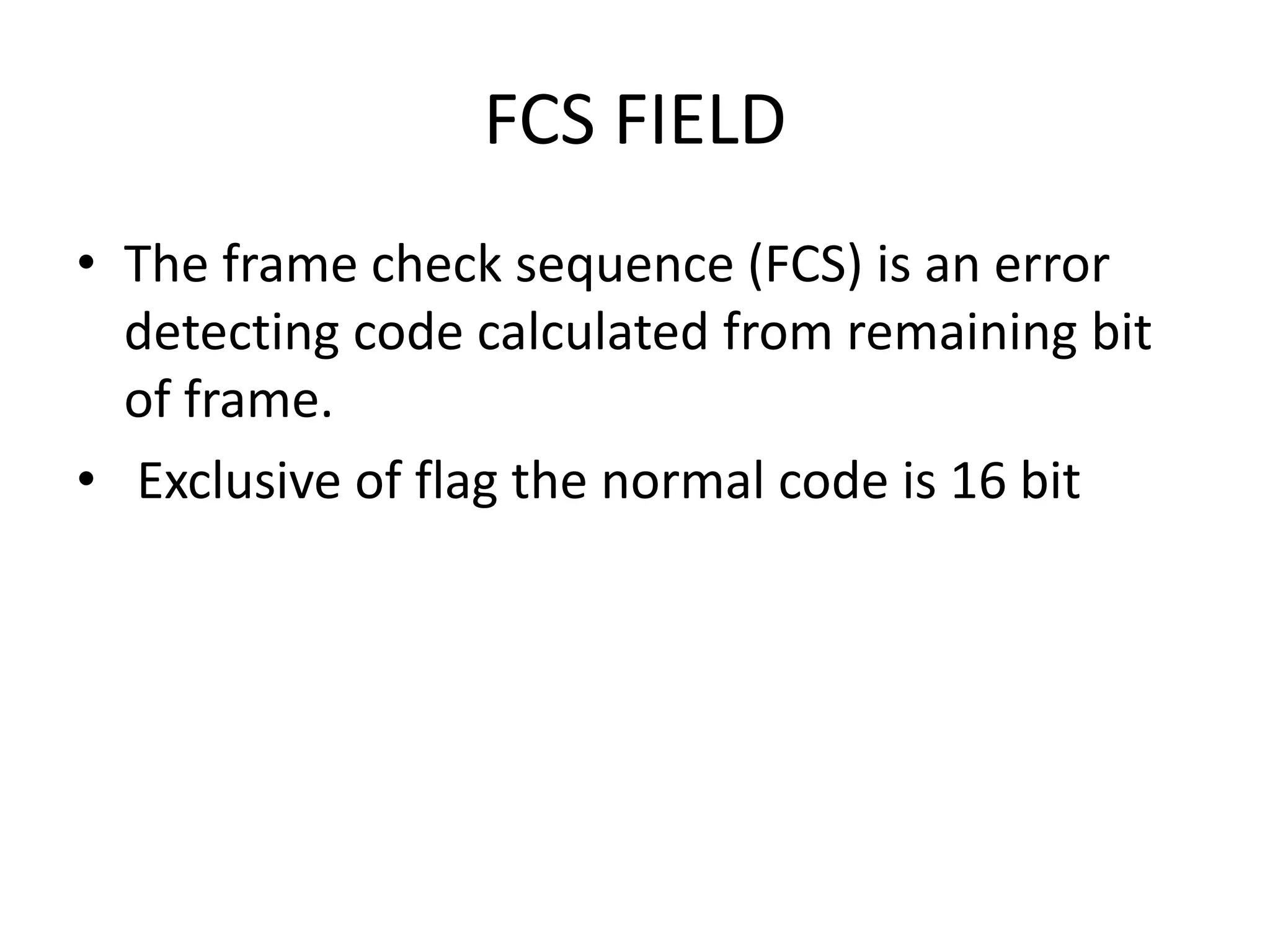 FCS FIELD

• The frame check sequence (FCS) is an error detecting code calculated from remaining bit of frame.
• Exclusive of flag the normal code is 16 bit